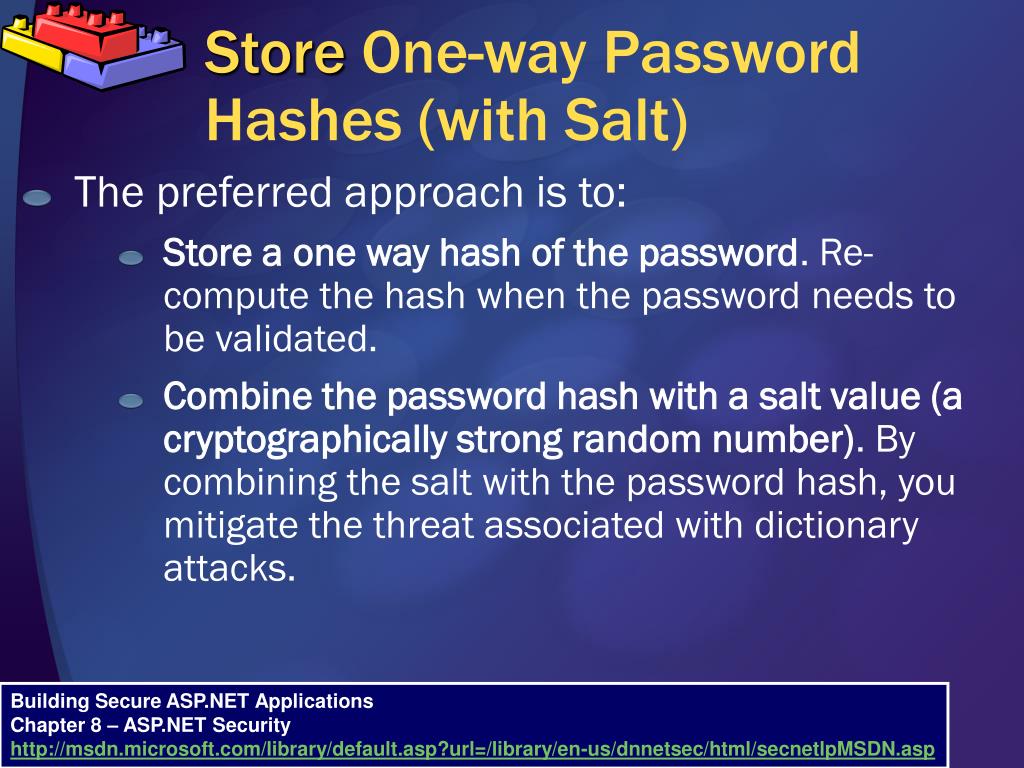 Store One-way Password Hashes (with Salt)

The preferred approach is to:

Store a one way hash of the password. Re-compute the hash when the password needs to be validated.

Combine the password hash with a salt value (a cryptographically strong random number). By combining the salt with the password hash, you mitigate the threat associated with dictionary attacks.

Building Secure ASP.NET Applications
Chapter 8 – ASP.NET Security
http://msdn.microsoft.com/library/default.asp?url=/library/en-us/dnnetsec/html/secnetlpMSDN.asp